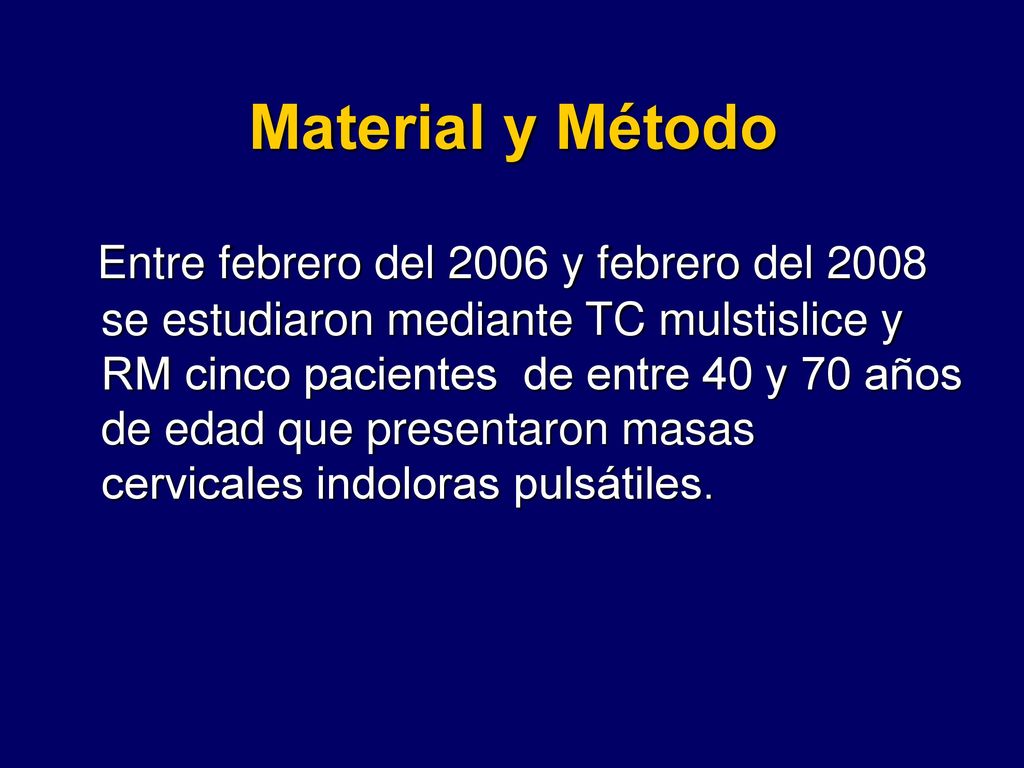 Material y Método

Entre febrero del 2006 y febrero del 2008 se estudiaron mediante TC mulstislice y RM cinco pacientes de entre 40 y 70 años de edad que presentaron masas cervicales indoloras pulsátiles.